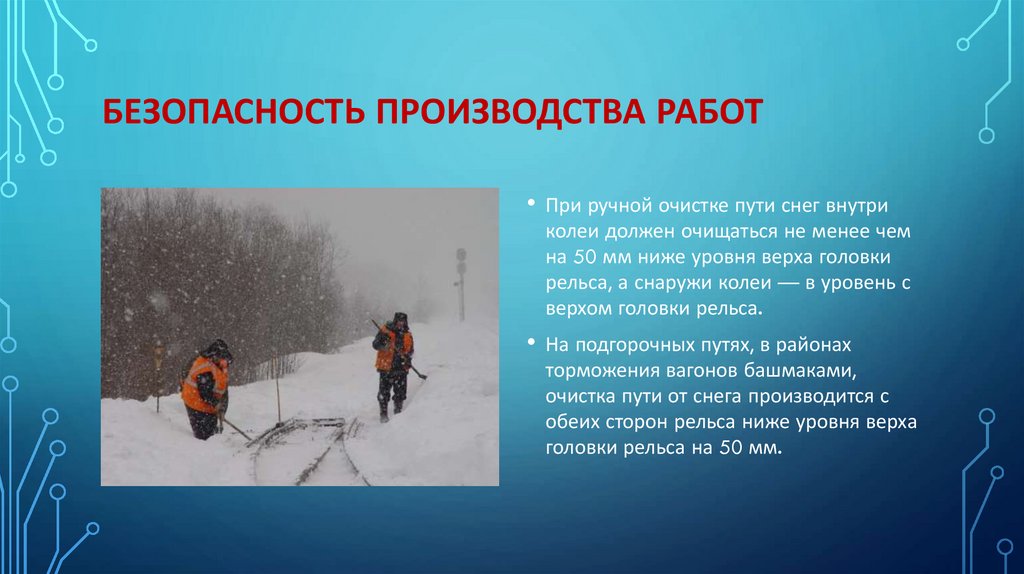 БЕЗОПАСНОСТЬ ПРОИЗВОДСТВА РАБОТ

• При ручной очистке пути снег внутри колеи должен очищаться не менее чем на 50 мм ниже уровня верха головки рельса, а снаружи колеи — в уровень с верхом головки рельса.

• На подгорочных путях, в районах торможения вагонов башмаками, очистка пути от снега производится с обеих сторон рельса ниже уровня верха головки рельса на 50 мм.